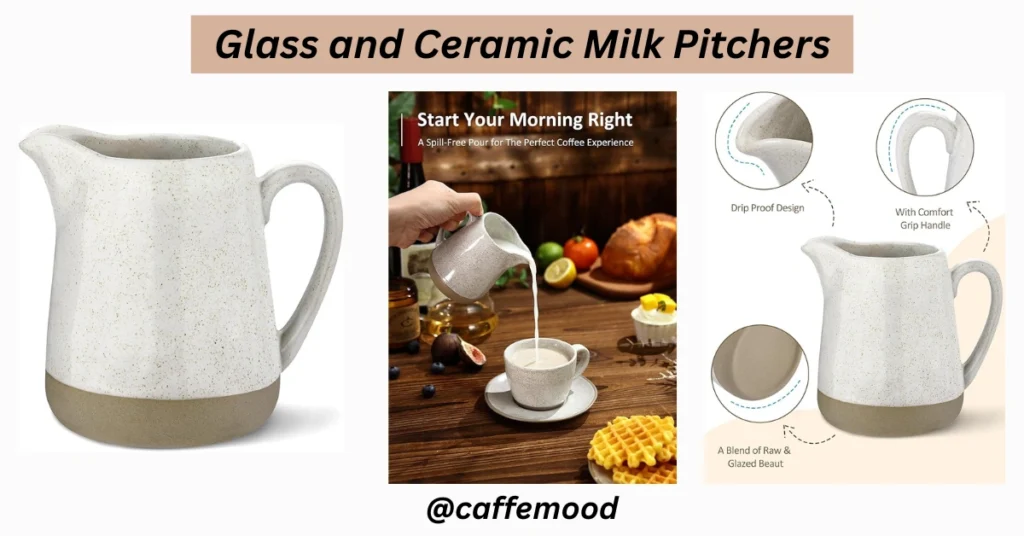 Glass and Ceramic Milk Pitchers

Start Your Morning Right
A Spill-Free Pour for The Perfect Coffee Experience

Drip Proof Design

With Comfort Grip Handle

A Blend of Raw & Glazed Beaut

@caffemood